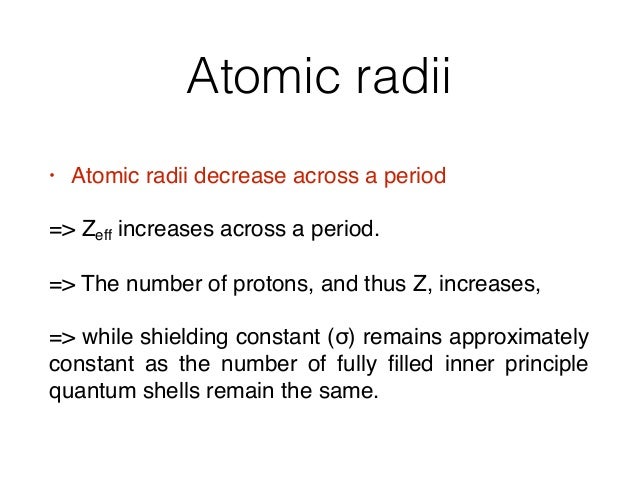 Atomic radii

• Atomic radii decrease across a period

=> $Z_{eff}$ increases across a period.

=> The number of protons, and thus Z, increases,

=> while shielding constant (σ) remains approximately constant as the number of fully filled inner principle quantum shells remain the same.